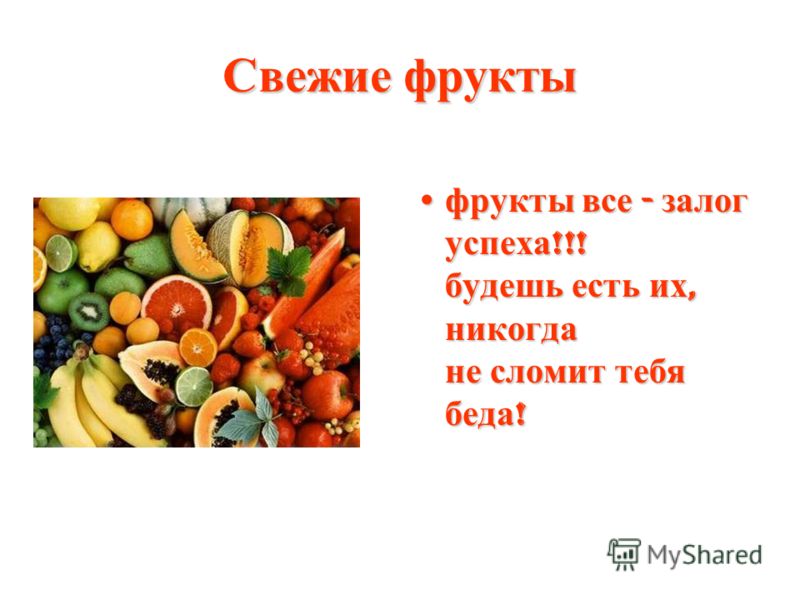 Свежие фрукты

• фрукты все - залог успеха!!!
будешь есть их, никогда
не сломит тебя беда!

MyShared